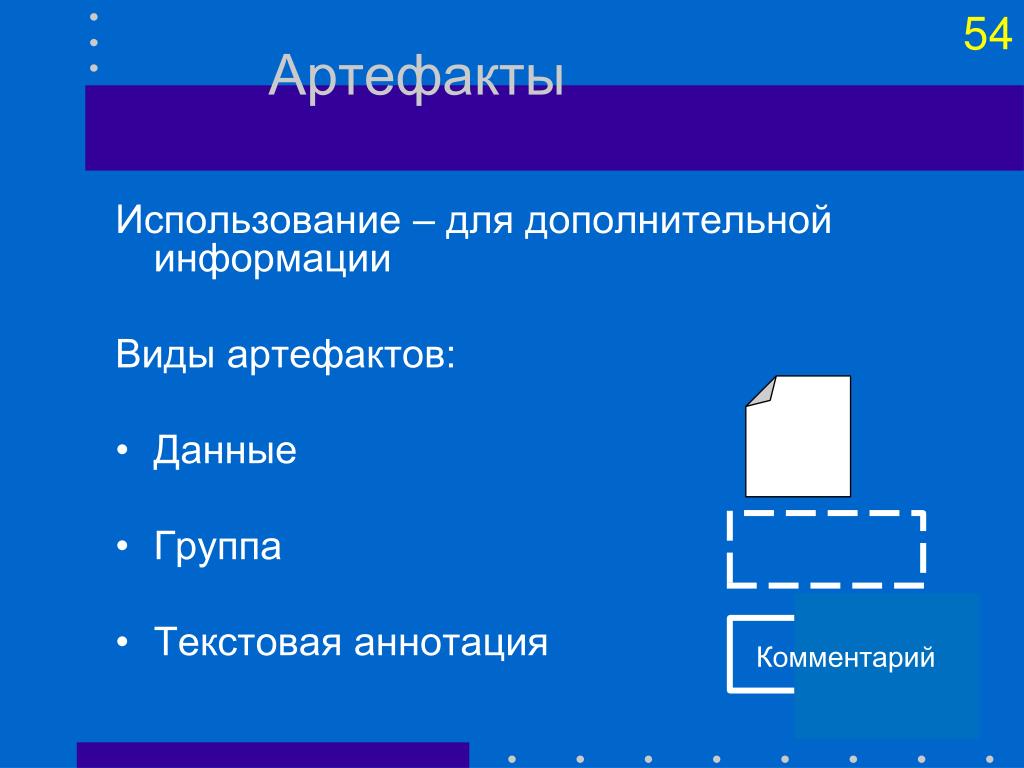 54

Артефакты

Использование – для дополнительной информации

Виды артефактов:

• Данные

• Группа

• Текстовая аннотация

Комментарий